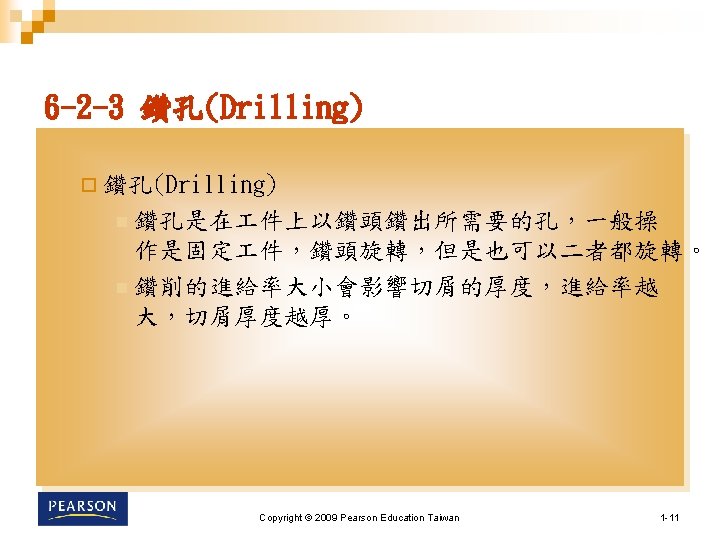 6-2-3 鑽孔(Drilling)

鑽孔(Drilling)

鑽孔是在工件上以鑽頭鑽出所需要的孔，一般操作是固定工件，鑽頭旋轉，但是也可以二者都旋轉。

鑽削的進給率大小會影響切屑的厚度，進給率越大，切屑厚度越厚。

PEARSON

Copyright © 2009 Pearson Education Taiwan

1-11